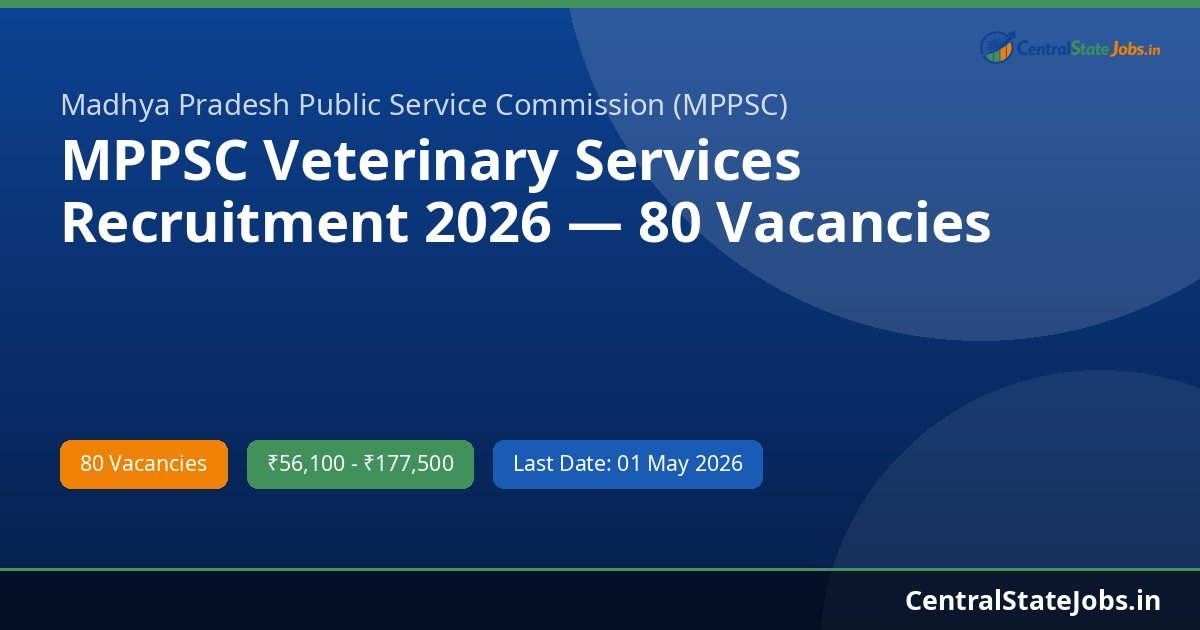 CentralStateJobs.in

Madhya Pradesh Public Service Commission (MPPSC)

MPPSC Veterinary Services Recruitment 2026 — 80 Vacancies

80 Vacancies

₹56,100 - ₹177,500

Last Date: 01 May 2026

CentralStateJobs.in